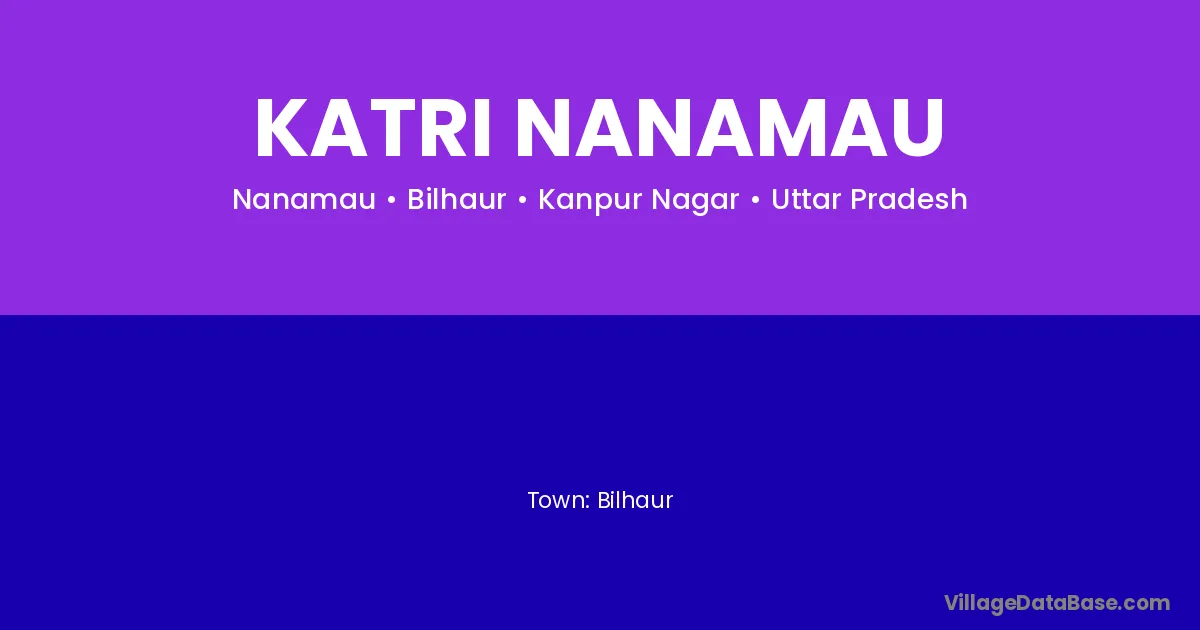 KATRI NANAMAU

Nanamau • Bilhaur • Kanpur Nagar • Uttar Pradesh

Town: Bilhaur

VillageDataBase.com